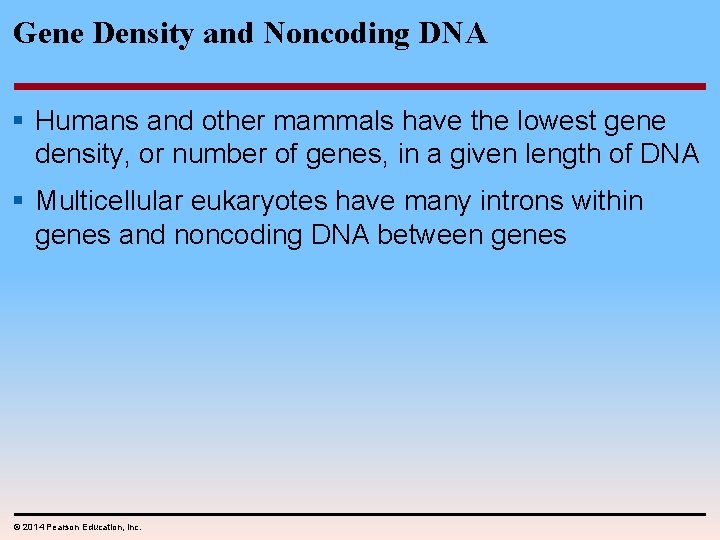 Gene Density and Noncoding DNA

▪ Humans and other mammals have the lowest gene density, or number of genes, in a given length of DNA

▪ Multicellular eukaryotes have many introns within genes and noncoding DNA between genes

© 2014 Pearson Education, Inc.